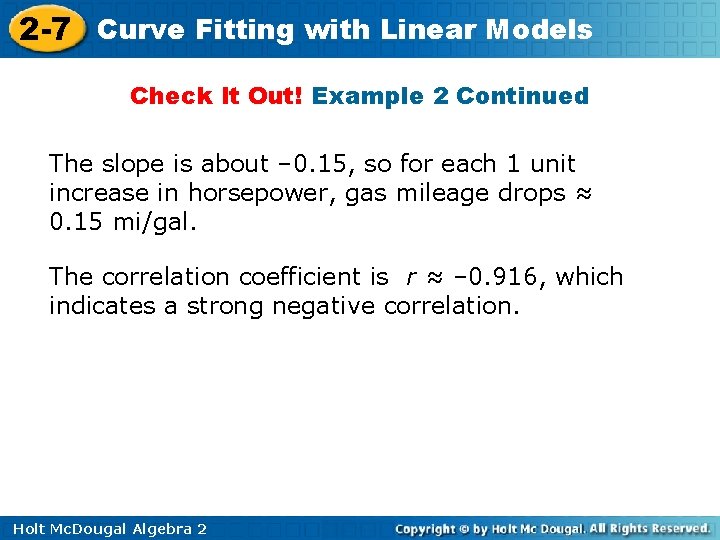 2-7 Curve Fitting with Linear Models

Check It Out! Example 2 Continued

The slope is about –0.15, so for each 1 unit increase in horsepower, gas mileage drops ≈ 0.15 mi/gal.

The correlation coefficient is $r \approx -0.916$, which indicates a strong negative correlation.

Holt McDougal Algebra 2

Copyright © by Holt Mc Dougal. All Rights Reserved.